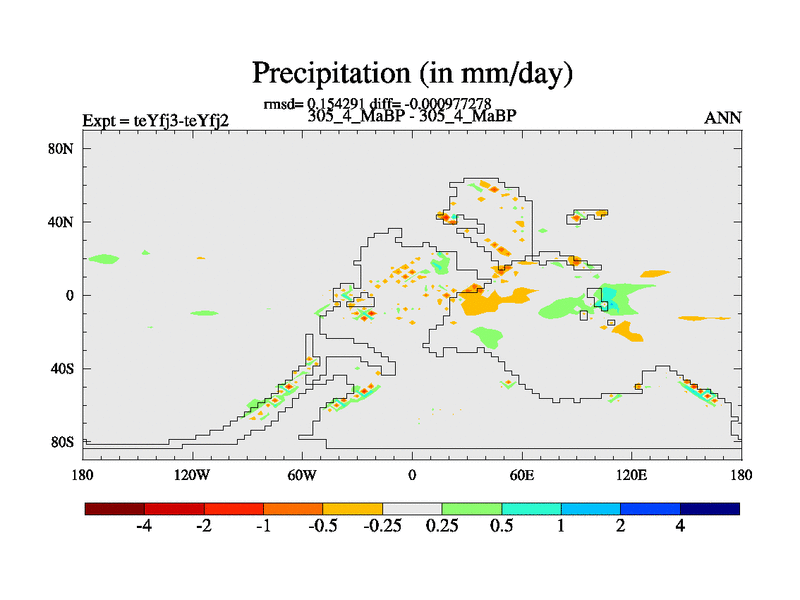 Precipitation (in mm/day)

rmsd= 0.154291 diff= -0.000977278

Expt = teYfj3-teYfj2

305_4_MaBP - 305_4_MaBP

ANN

80N
40N
0
40S
80S

180
120W
60W
0
60E
120E
180

-4
-2
-1
-0.5
-0.25
0.25
0.5
1
2
4